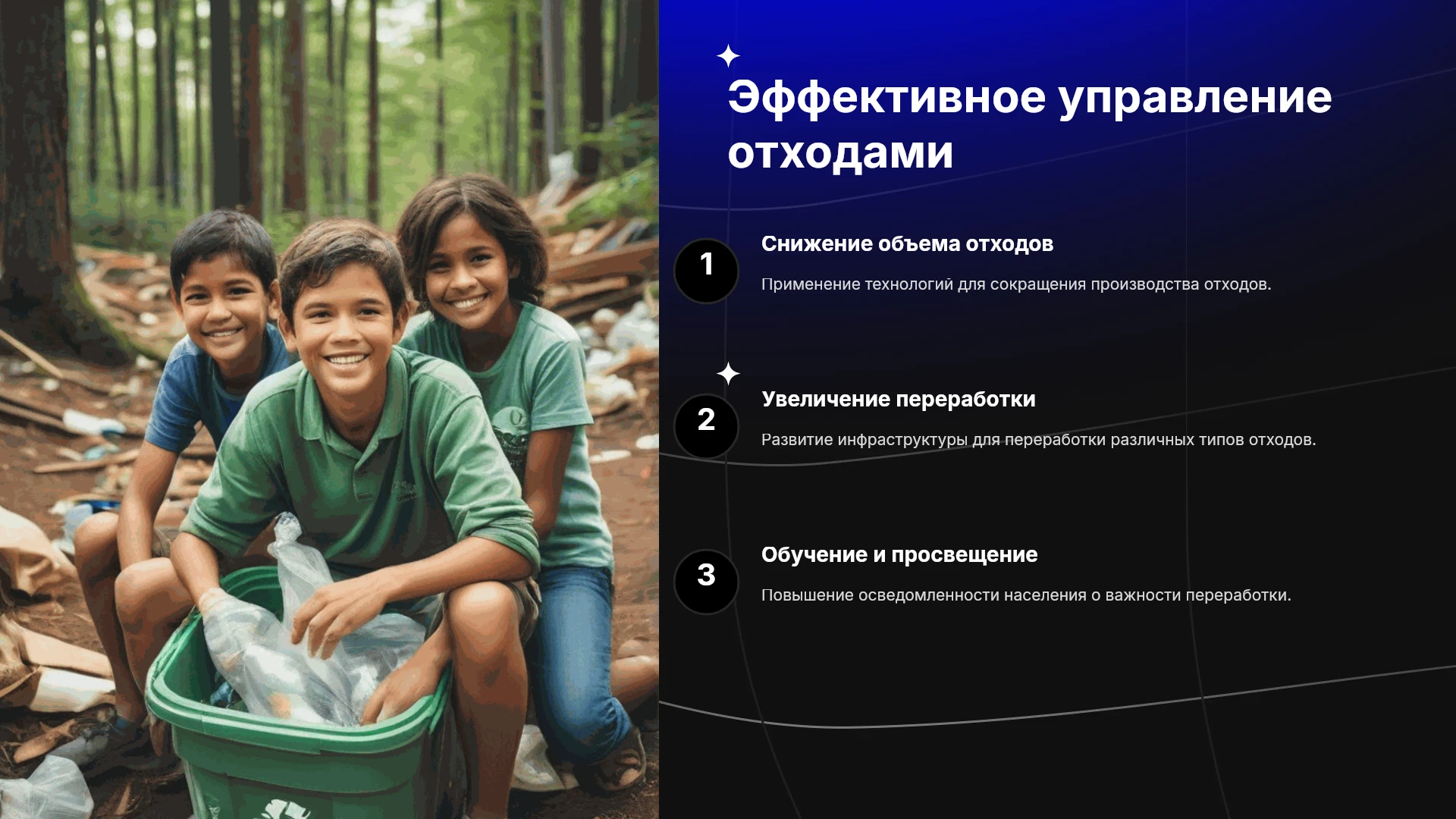 Эффективное управление отходами

1

Снижение объема отходов

Применение технологий для сокращения производства отходов.

2

Увеличение переработки

Развитие инфраструктуры для переработки различных типов отходов.

3

Обучение и просвещение

Повышение осведомленности населения о важности переработки.